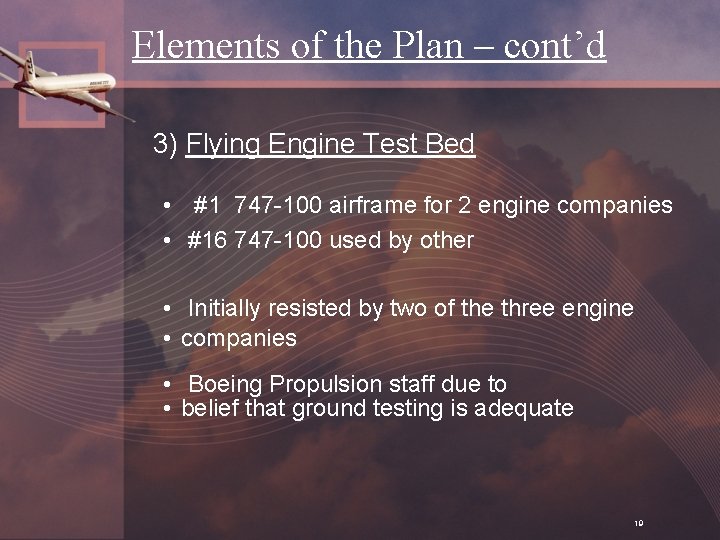 Elements of the Plan – cont'd

3) Flying Engine Test Bed

• #1 747-100 airframe for 2 engine companies
• #16 747-100 used by other

• Initially resisted by two of the three engine
• companies

• Boeing Propulsion staff due to
• belief that ground testing is adequate

19